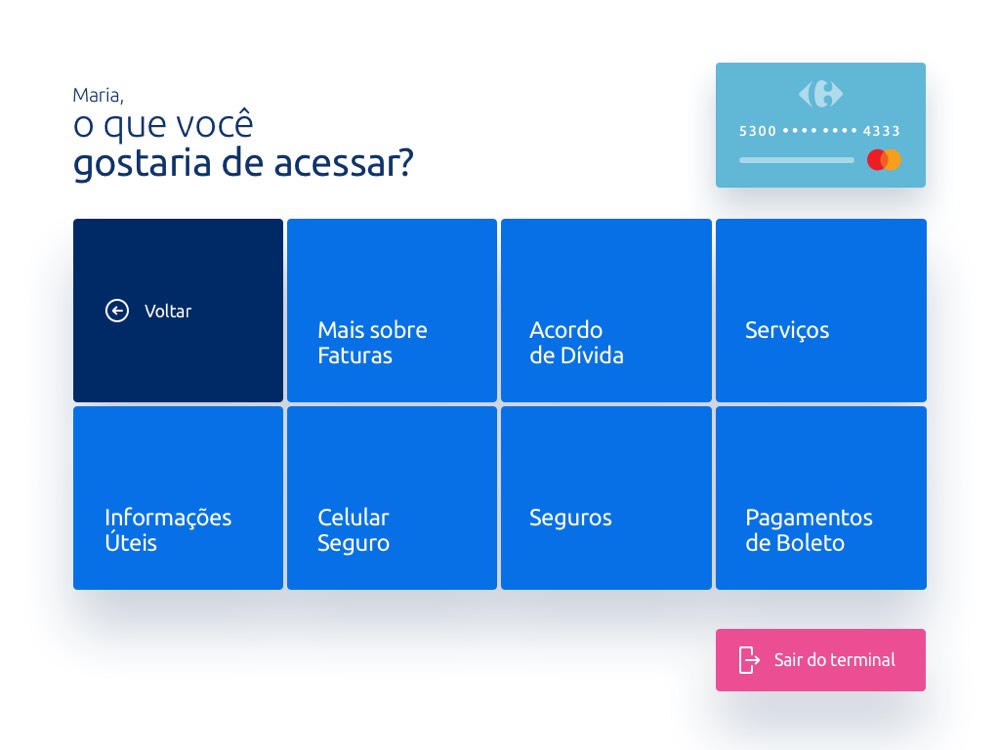 Maria,
o que você
gostaria de acessar?

5300 •••• •••• 4333

Voltar

Mais sobre Faturas

Acordo de Dívida

Serviços

Informações Úteis

Celular Seguro

Seguros

Pagamentos de Boleto

Sair do terminal